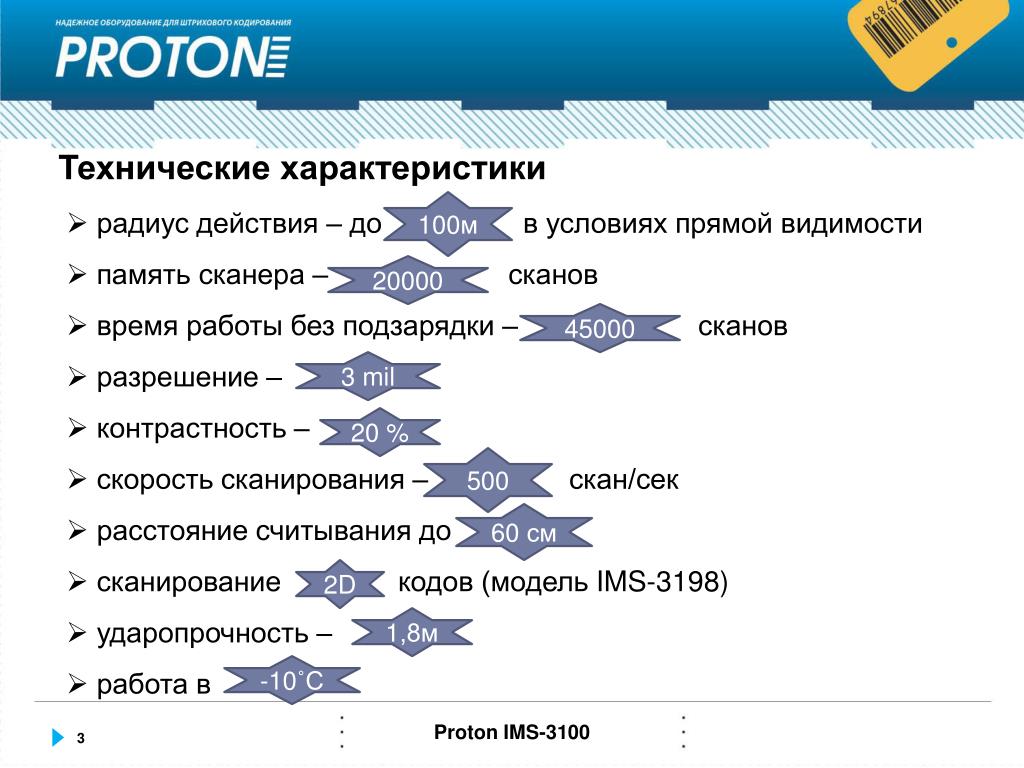 НАДЕЖНОЕ ОБОРУДОВАНИЕ ДЛЯ ШТРИХОВОГО КОДИРОВАНИЯ
PROTON

Технические характеристики

➢ радиус действия – до 100м в условиях прямой видимости
➢ память сканера – 20000 сканов
➢ время работы без подзарядки – 45000 сканов
➢ разрешение – 3 mil
➢ контрастность – 20 %
➢ скорость сканирования – 500 скан/сек
➢ расстояние считывания до 60 см
➢ сканирование 2D кодов (модель IMS-3198)
➢ ударопрочность – 1,8м
➢ работа в -10˚C

3

Proton IMS-3100